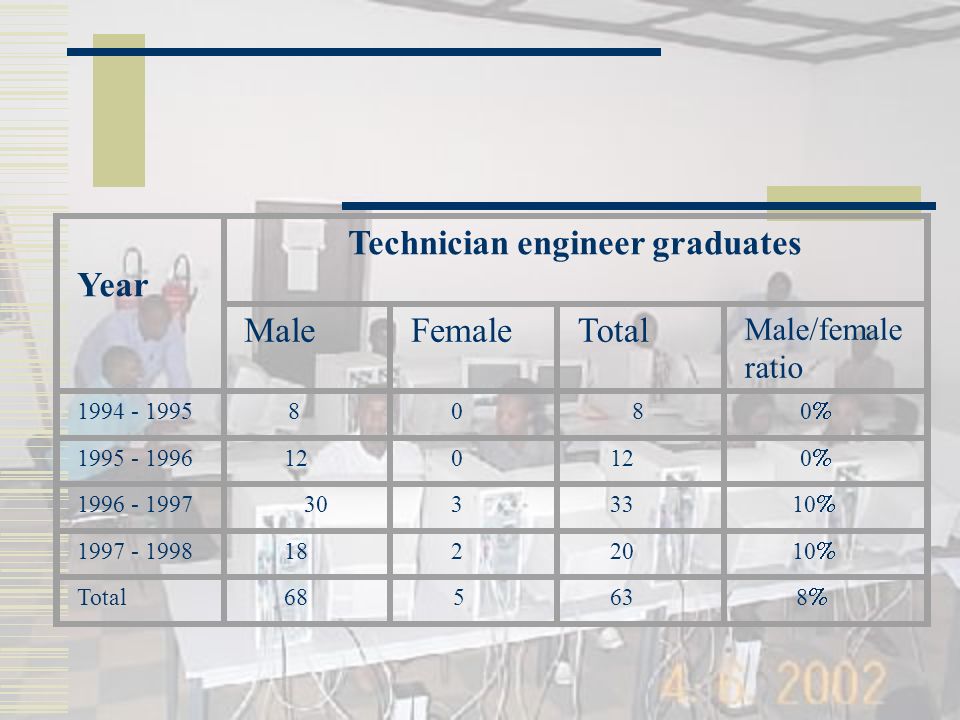 | Year | Technician engineer graduates | | | |
|---|---|---|---|---|
| | Male | Female | Total | Male/female ratio |
| 1994 - 1995 | 8 | 0 | 8 | 0% |
| 1995 - 1996 | 12 | 0 | 12 | 0% |
| 1996 - 1997 | 30 | 3 | 33 | 10% |
| 1997 - 1998 | 18 | 2 | 20 | 10% |
| Total | 68 | 5 | 63 | 8% |

4 6 2002